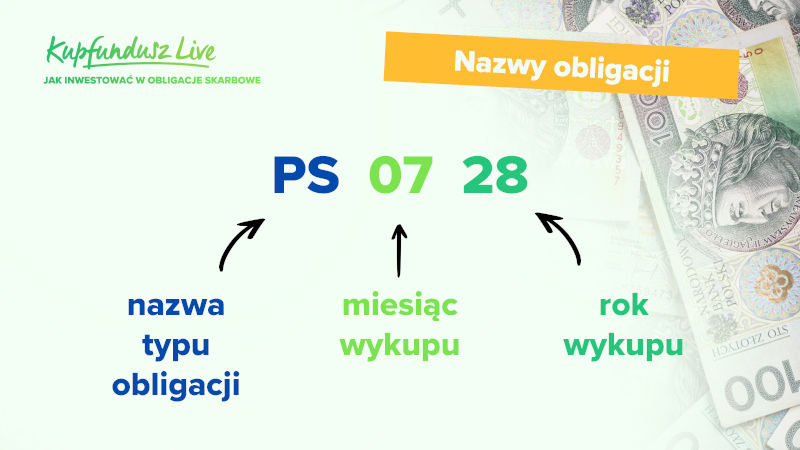 Kupfundusz Live
JAK INWESTOWAĆ W OBLIGACJE SKARBOWE

Nazwy obligacji

PS 07 28

nazwa typu obligacji

miesiąc wykupu

rok wykupu